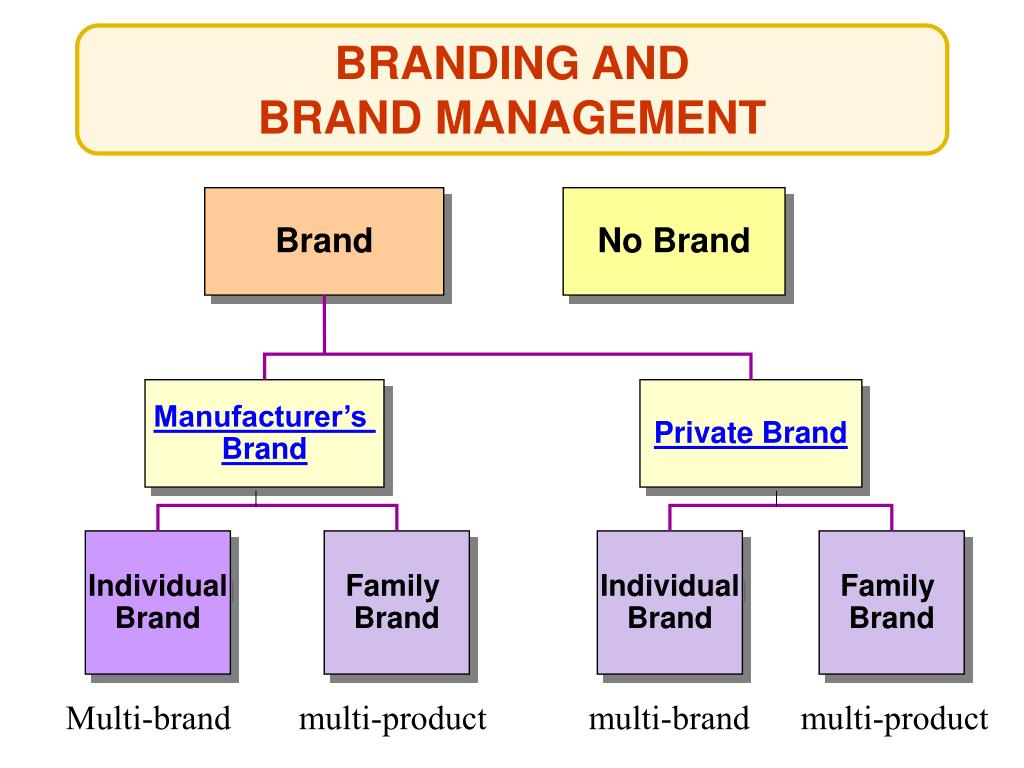 BRANDING AND
BRAND MANAGEMENT

Brand

No Brand

Manufacturer's Brand

Private Brand

Individual Brand

Family Brand

Individual Brand

Family Brand

Multi-brand

multi-product

multi-brand

multi-product